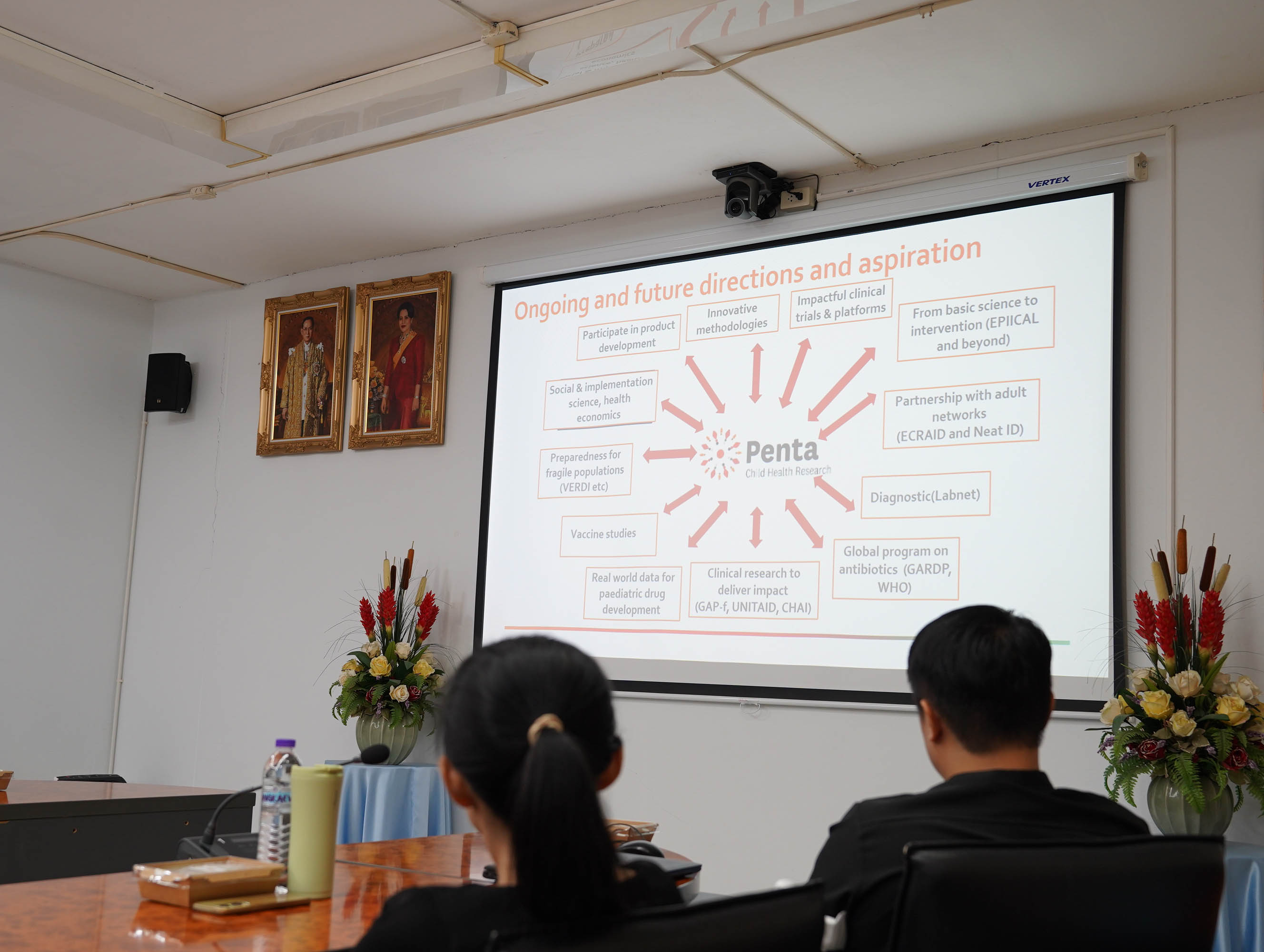 VERTEX

Ongoing and future directions and aspiration

Participate in product development

Innovative methodologies

Impactful clinical trials & platforms

From basic science to intervention (EPIICAL and beyond)

Social & implementation science, health economics

Partnership with adult networks (ECRAID and Neat ID)

Preparedness for fragile populations (VERDI etc)

Penta
Child Health Research

Diagnostic(Labnet)

Vaccine studies

Global program on antibiotics (GARDP, WHO)

Real world data for paediatric drug development

Clinical research to deliver impact (GAP-f, UNITAID, CHAI)